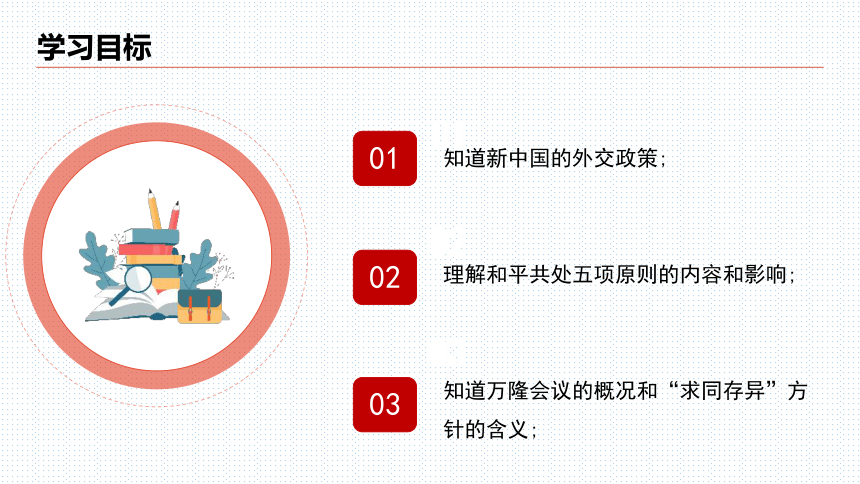 学习目标

01 知道新中国的外交政策；

02 理解和平共处五项原则的内容和影响；

03 知道万隆会议的概况和“求同存异”方针的含义；